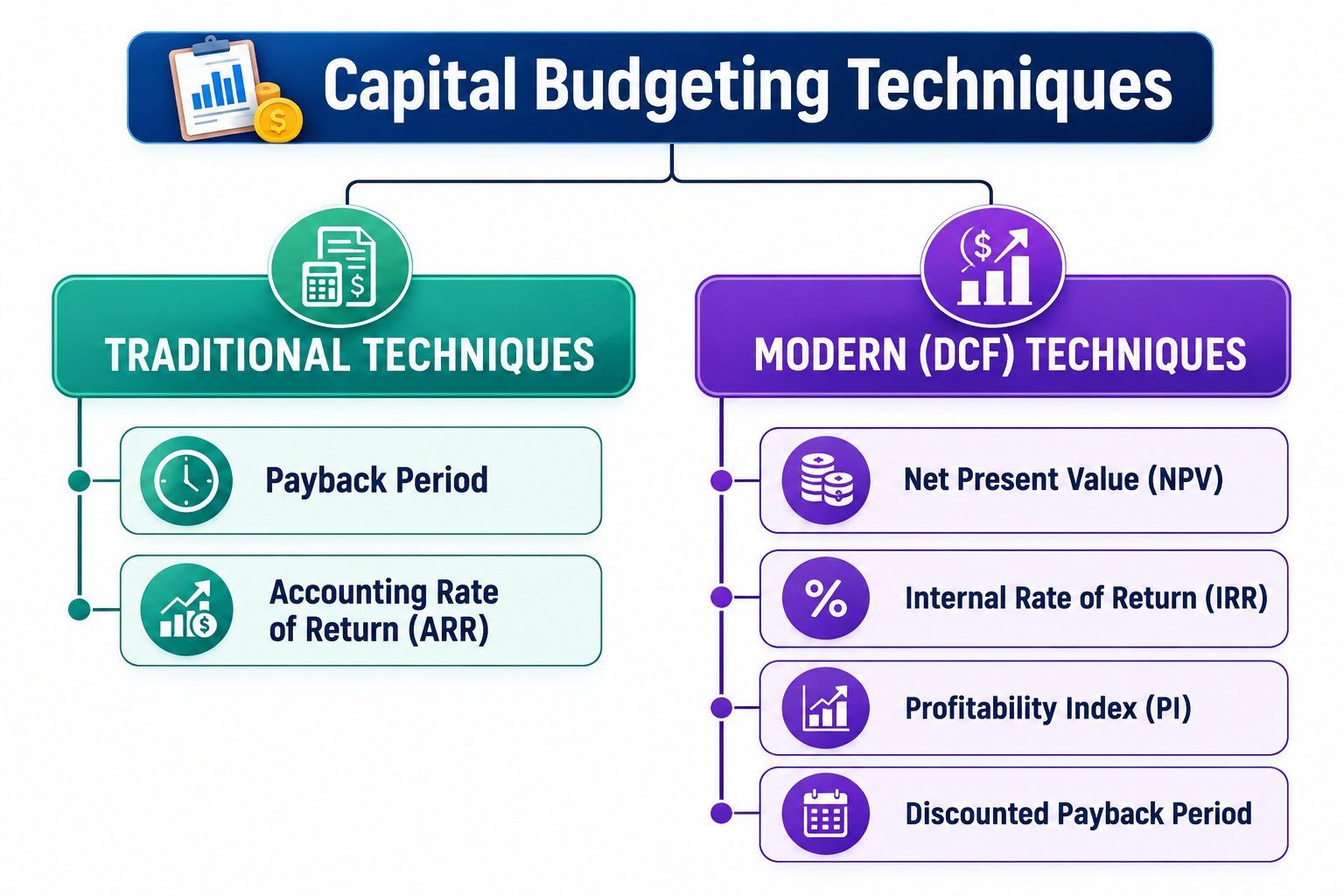 Capital Budgeting Techniques

TRADITIONAL TECHNIQUES

Payback Period

Accounting Rate of Return (ARR)

MODERN (DCF) TECHNIQUES

Net Present Value (NPV)

Internal Rate of Return (IRR)

Profitability Index (PI)

Discounted Payback Period